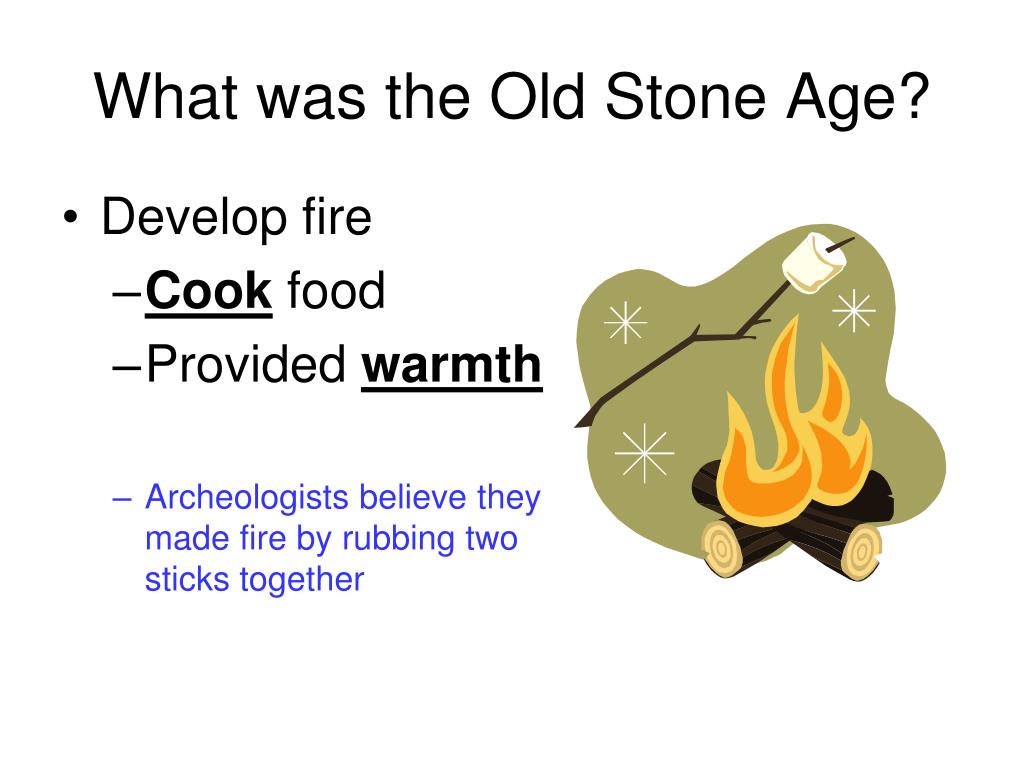 What was the Old Stone Age?

• Develop fire
 – Cook food
 – Provided warmth

 – Archeologists believe they made fire by rubbing two sticks together